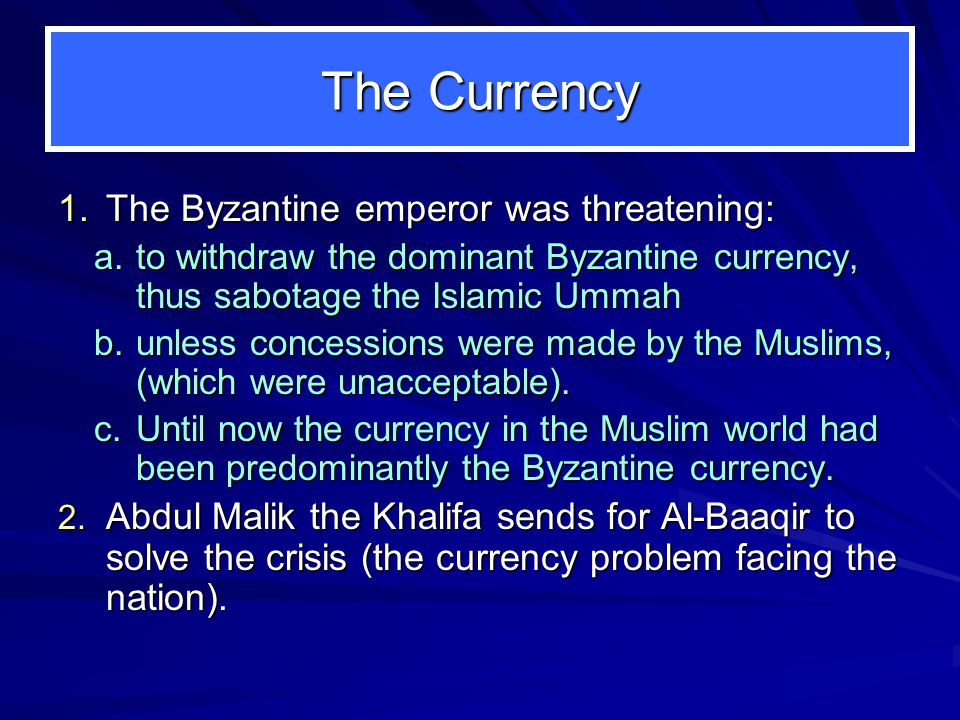 The Currency

1. The Byzantine emperor was threatening:
   a. to withdraw the dominant Byzantine currency, thus sabotage the Islamic Ummah
   b. unless concessions were made by the Muslims, (which were unacceptable).
   c. Until now the currency in the Muslim world had been predominantly the Byzantine currency.
2. Abdul Malik the Khalifa sends for Al-Baaqir to solve the crisis (the currency problem facing the nation).